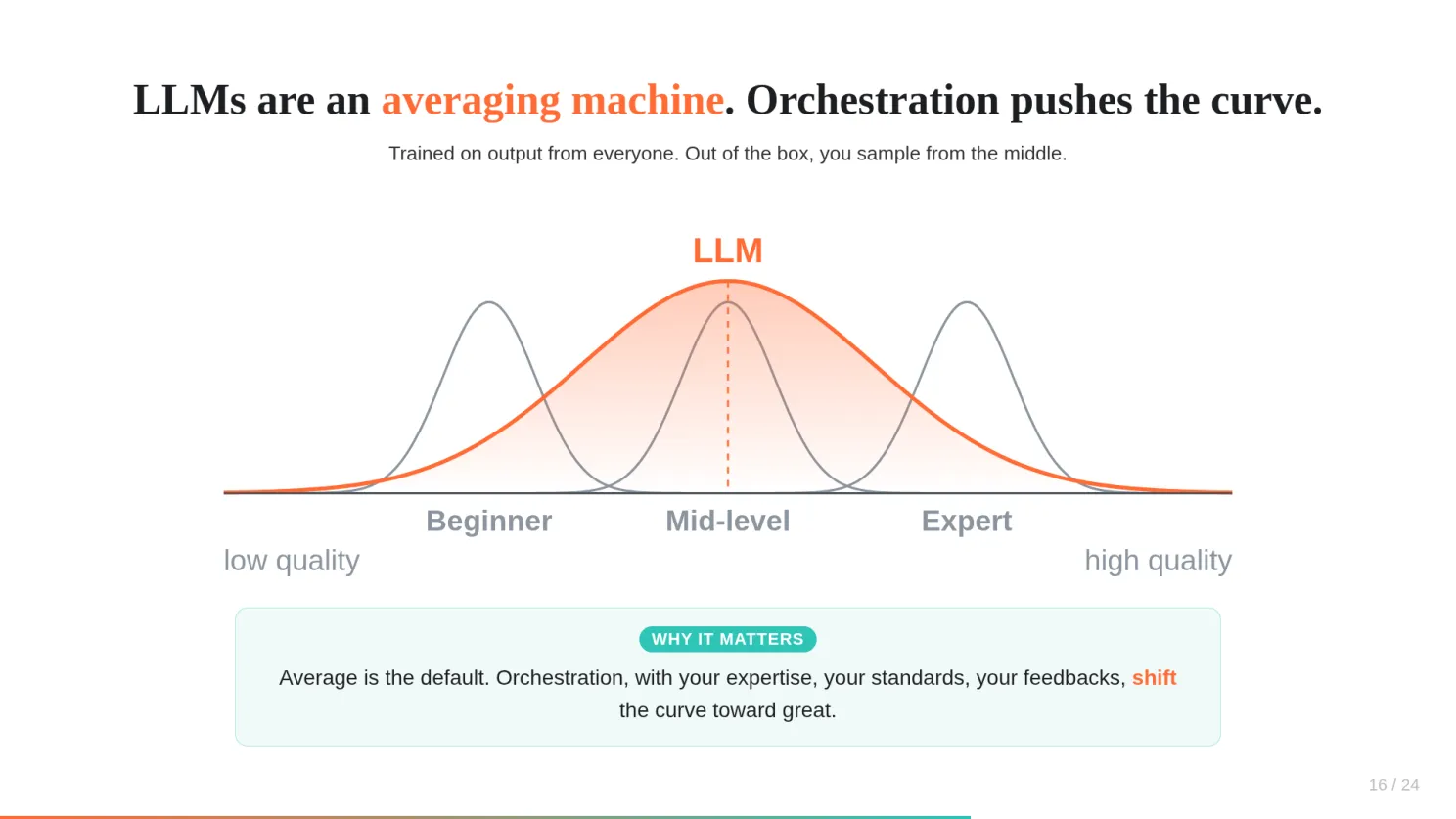 LLMs are an averaging machine. Orchestration pushes the curve.

Trained on output from everyone. Out of the box, you sample from the middle.

LLM

Beginner
Mid-level
Expert

low quality
high quality

WHY IT MATTERS

Average is the default. Orchestration, with your expertise, your standards, your feedbacks, shift the curve toward great.

16 / 24